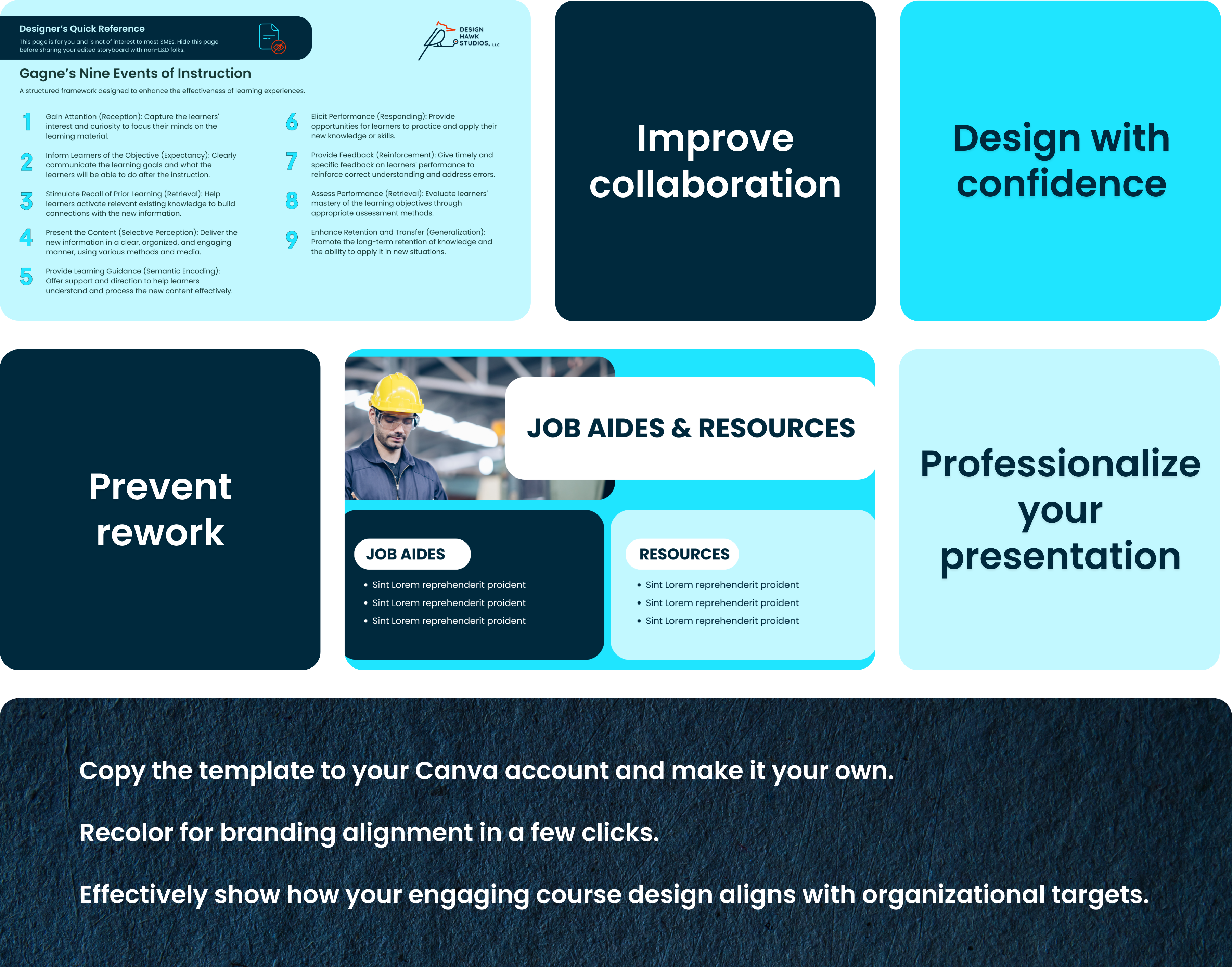 Designer's Quick Reference
This page is for you and is not of interest to most SMEs. Hide this page before sharing your edited storyboard with non-L&D folks.

DESIGN HAWK STUDIOS, LLC

Gagne's Nine Events of Instruction
A structured framework designed to enhance the effectiveness of learning experiences.

1 Gain Attention (Reception): Capture the learners' interest and curiosity to focus their minds on the learning material.

2 Inform Learners of the Objective (Expectancy): Clearly communicate the learning goals and what the learners will be able to do after the instruction.

3 Stimulate Recall of Prior Learning (Retrieval): Help learners activate relevant existing knowledge to build connections with the new information.

4 Present the Content (Selective Perception): Deliver the new information in a clear, organized, and engaging manner, using various methods and media.

5 Provide Learning Guidance (Semantic Encoding): Offer support and direction to help learners understand and process the new content effectively.

6 Elicit Performance (Responding): Provide opportunities for learners to practice and apply their new knowledge or skills.

7 Provide Feedback (Reinforcement): Give timely and specific feedback on learners' performance to reinforce correct understanding and address errors.

8 Assess Performance (Retrieval): Evaluate learners' mastery of the learning objectives through appropriate assessment methods.

9 Enhance Retention and Transfer (Generalization): Promote the long-term retention of knowledge and the ability to apply it in new situations.

Improve collaboration

Design with confidence

Prevent rework

JOB AIDES & RESOURCES

JOB AIDES
• Sint Lorem reprehenderit proident
• Sint Lorem reprehenderit proident
• Sint Lorem reprehenderit proident

RESOURCES
• Sint Lorem reprehenderit proident
• Sint Lorem reprehenderit proident
• Sint Lorem reprehenderit proident

Professionalize your presentation

Copy the template to your Canva account and make it your own.

Recolor for branding alignment in a few clicks.

Effectively show how your engaging course design aligns with organizational targets.